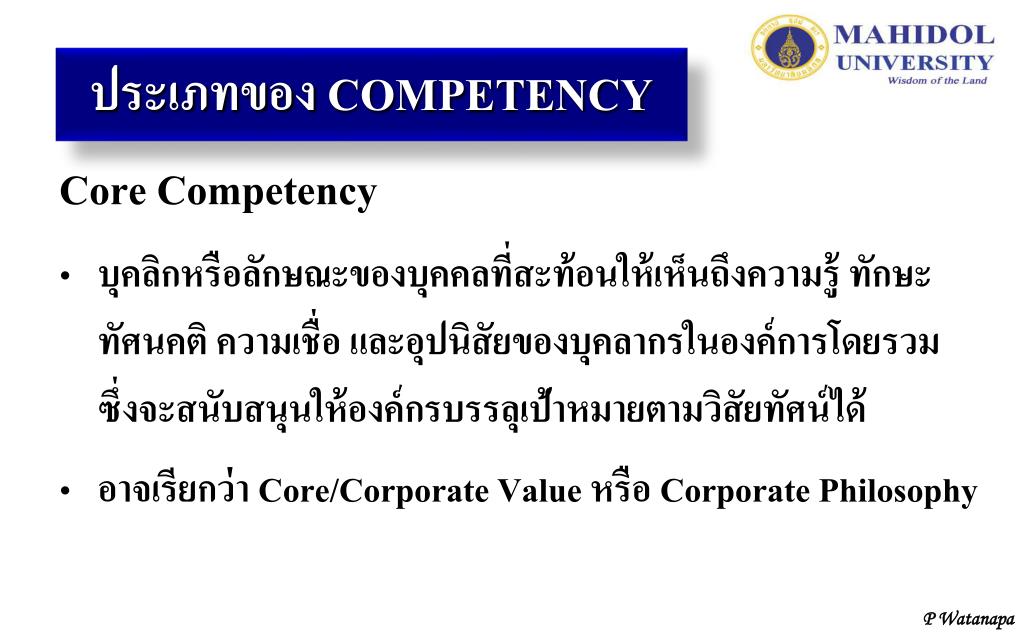 ประเภทของ COMPETENCY

MAHIDOL UNIVERSITY
Wisdom of the Land

Core Competency

• บุคลิกหรือลักษณะของบุคคลที่สะท้อนให้เห็นถึงความรู้ ทักษะ ทัศนคติ ความเชื่อ และอุปนิสัยของบุคลากรในองค์การโดยรวม ซึ่งจะสนับสนุนให้องค์กรบรรลุเป้าหมายตามวิสัยทัศน์ได้

• อาจเรียกว่า Core/Corporate Value หรือ Corporate Philosophy

P Watanapa